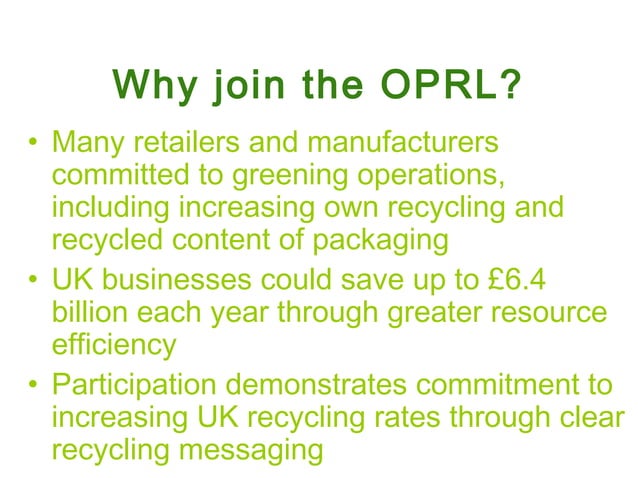 Why join the OPRL?

• Many retailers and manufacturers committed to greening operations, including increasing own recycling and recycled content of packaging
• UK businesses could save up to £6.4 billion each year through greater resource efficiency
• Participation demonstrates commitment to increasing UK recycling rates through clear recycling messaging